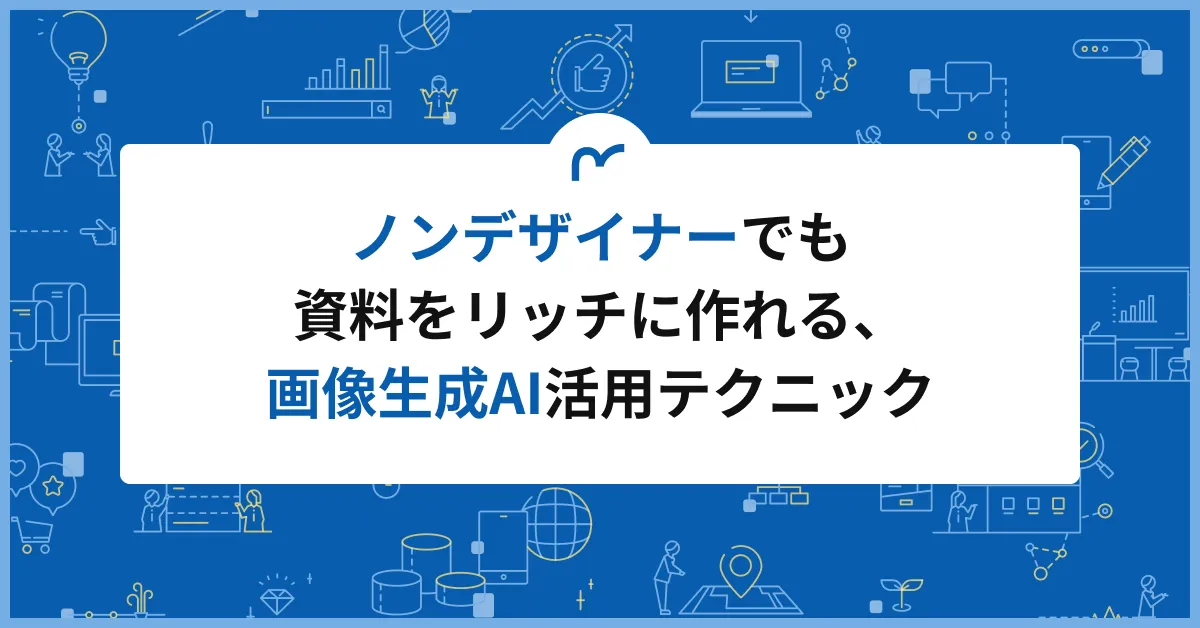 ノンデザイナーでも
資料をリッチに作れる、
画像生成AI活用テクニック